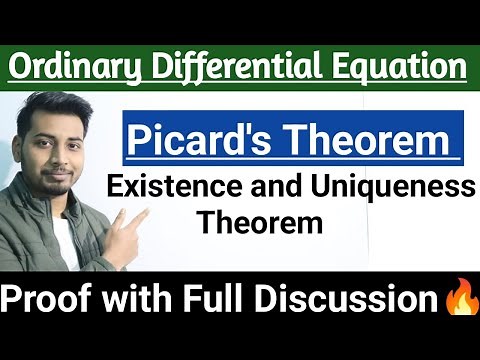 Ordinary Differential Equation

Picard's Theorem

Existence and Uniqueness Theorem

Proof with Full Discussion🔥